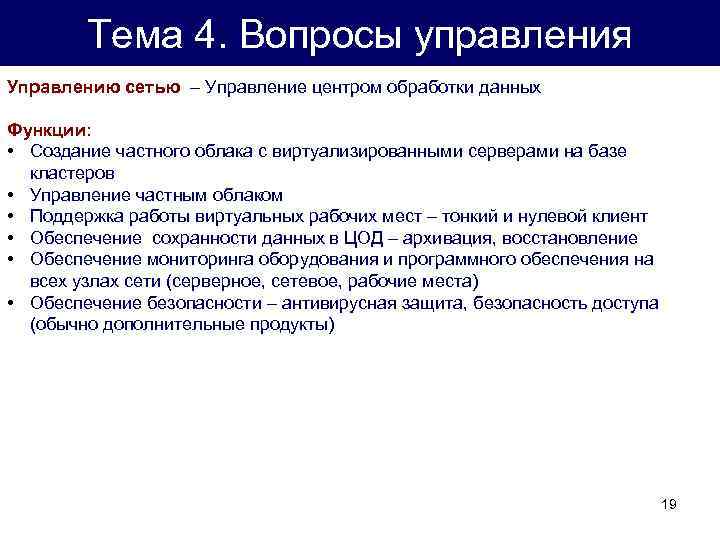 Тема 4. Вопросы управления

Управлению сетью – Управление центром обработки данных

Функции:
• Создание частного облака с виртуализированными серверами на базе кластеров
• Управление частным облаком
• Поддержка работы виртуальных рабочих мест – тонкий и нулевой клиент
• Обеспечение сохранности данных в ЦОД – архивация, восстановление
• Обеспечение мониторинга оборудования и программного обеспечения на всех узлах сети (серверное, сетевое, рабочие места)
• Обеспечение безопасности – антивирусная защита, безопасность доступа (обычно дополнительные продукты)

19